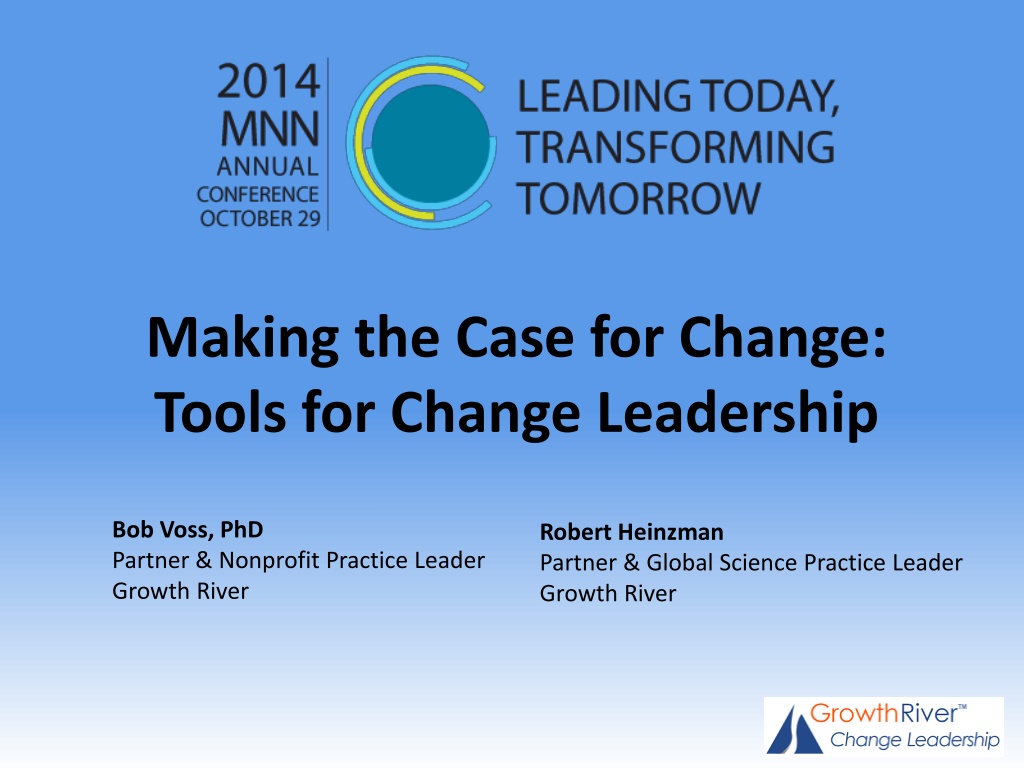 2014
MNN
ANNUAL
CONFERENCE
OCTOBER 29

LEADING TODAY,
TRANSFORMING
TOMORROW

Making the Case for Change:
Tools for Change Leadership

Bob Voss, PhD
Partner & Nonprofit Practice Leader
Growth River

Robert Heinzman
Partner & Global Science Practice Leader
Growth River

GrowthRiver™
Change Leadership